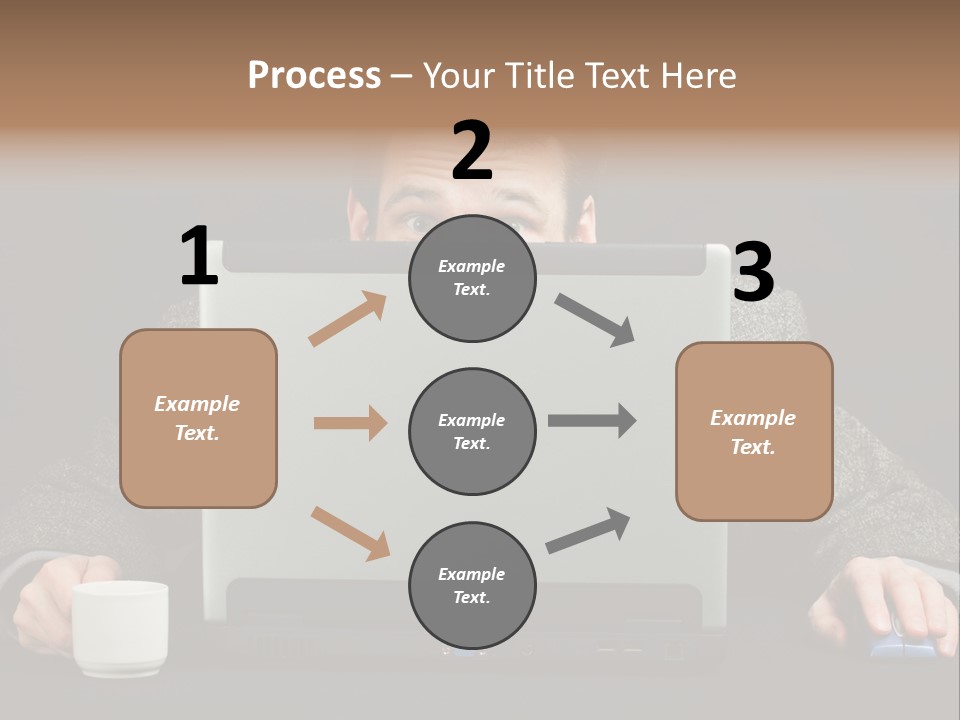 Process – Your Title Text Here

1

Example Text.

2

Example Text.

Example Text.

Example Text.

3

Example Text.